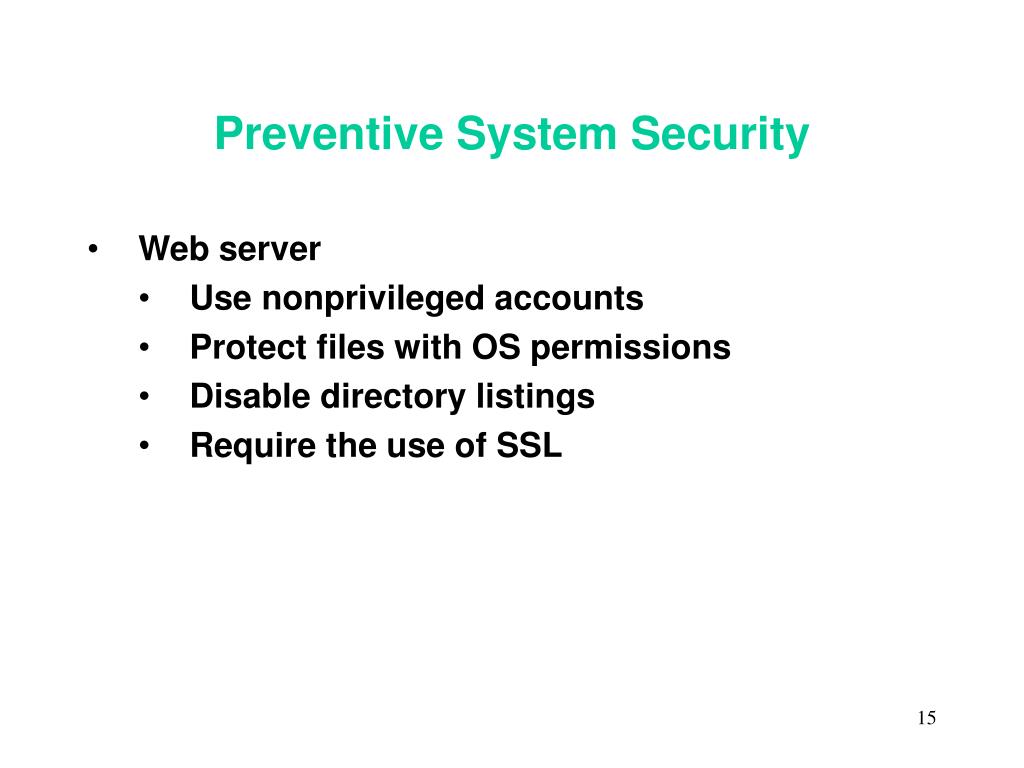 Preventive System Security

• Web server
  • Use nonprivileged accounts
  • Protect files with OS permissions
  • Disable directory listings
  • Require the use of SSL

15